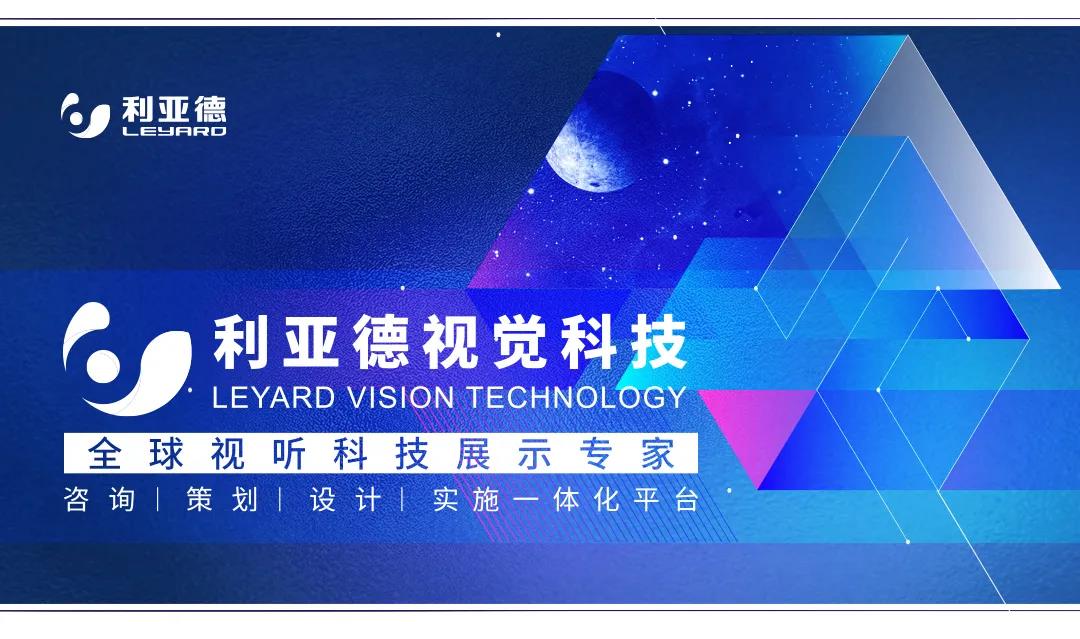 利亚德
LEYARD

利亚德视觉科技
LEYARD VISION TECHNOLOGY

全球视听科技展示专家

咨询 | 策划 | 设计 | 实施一体化平台